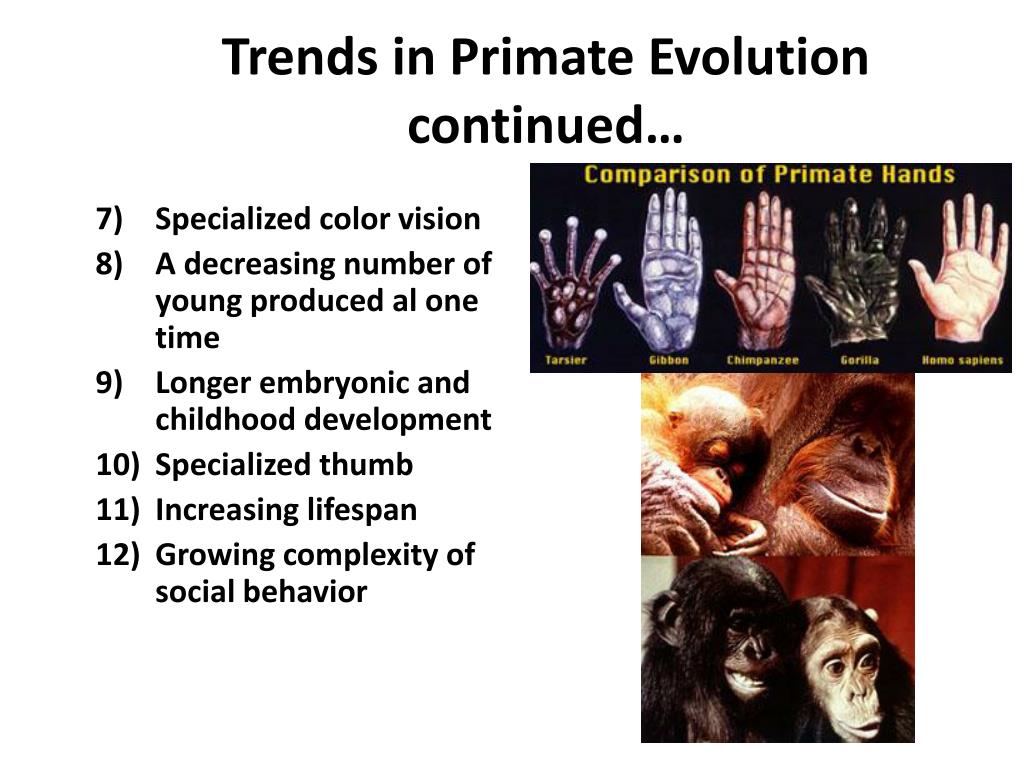 Trends in Primate Evolution continued…

7) Specialized color vision
8) A decreasing number of young produced al one time
9) Longer embryonic and childhood development
10) Specialized thumb
11) Increasing lifespan
12) Growing complexity of social behavior

Comparison of Primate Hands

Tarsier Gibbon Chimpanzee Gorilla Homo sapiens